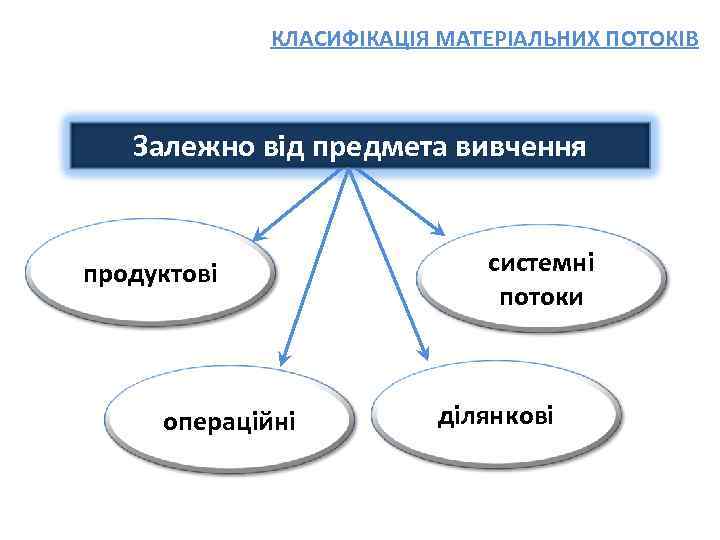 КЛАСИФІКАЦІЯ МАТЕРІАЛЬНИХ ПОТОКІВ

Залежно від предмета вивчення

продуктові

системні потоки

операційні

ділянкові